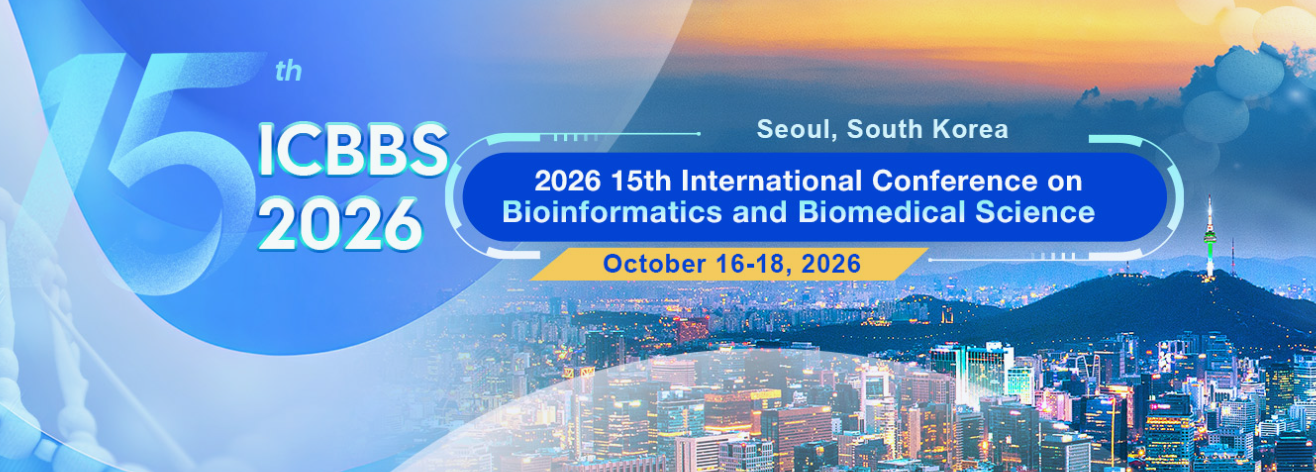 15th
ICBBS
2026

Seoul, South Korea

2026 15th International Conference on Bioinformatics and Biomedical Science

October 16-18, 2026